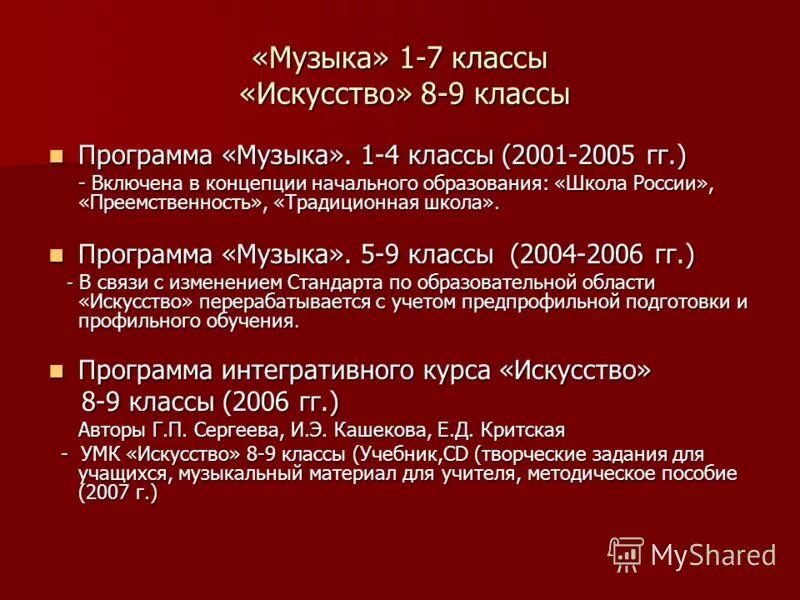 «Музыка» 1-7 классы
«Искусство» 8-9 классы

Программа «Музыка». 1-4 классы (2001-2005 гг.)
- Включена в концепции начального образования: «Школа России», «Преемственность», «Традиционная школа».

Программа «Музыка». 5-9 классы (2004-2006 гг.)
- В связи с изменением Стандарта по образовательной области «Искусство» перерабатывается с учетом предпрофильной подготовки и профильного обучения.

Программа интегративного курса «Искусство» 8-9 классы (2006 гг.)
Авторы Г.П. Сергеева, И.Э. Кашекова, Е.Д. Критская
- УМК «Искусство» 8-9 классы (Учебник,CD (творческие задания для учащихся, музыкальный материал для учителя, методическое пособие (2007 г.)

MyShared